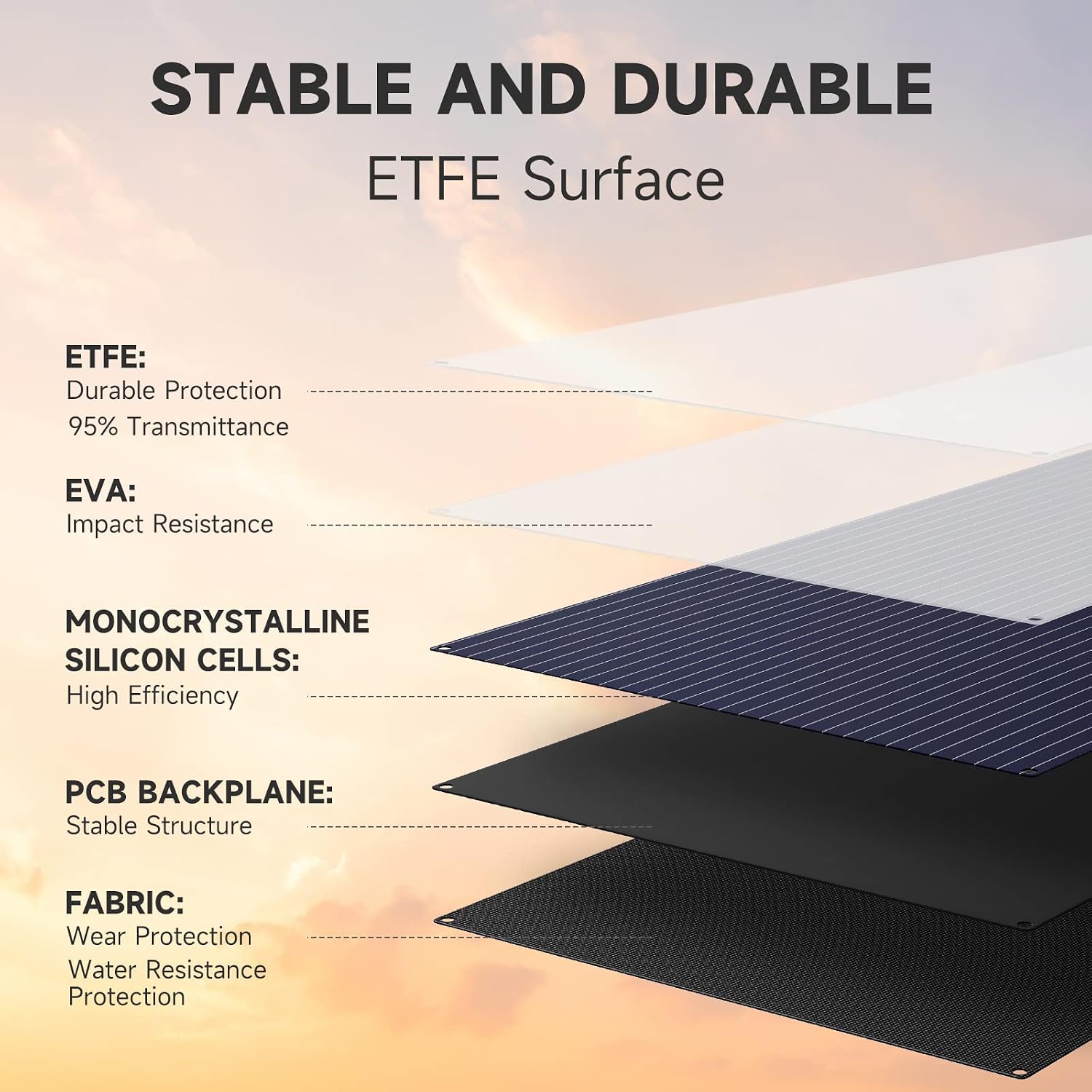 STABLE AND DURABLE
ETFE Surface

ETFE:
Durable Protection
95% Transmittance

EVA:
Impact Resistance

MONOCRYSTALLINE SILICON CELLS:
High Efficiency

PCB BACKPLANE:
Stable Structure

FABRIC:
Wear Protection
Water Resistance Protection